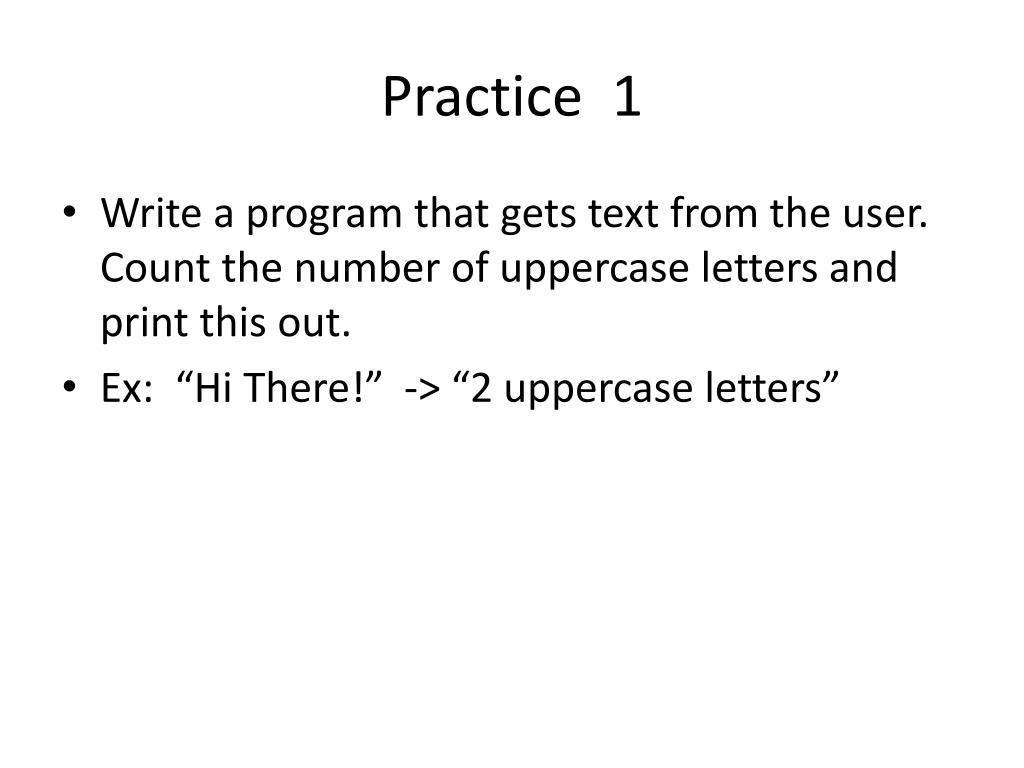 Practice 1

• Write a program that gets text from the user. Count the number of uppercase letters and print this out.
• Ex: “Hi There!” -> “2 uppercase letters”